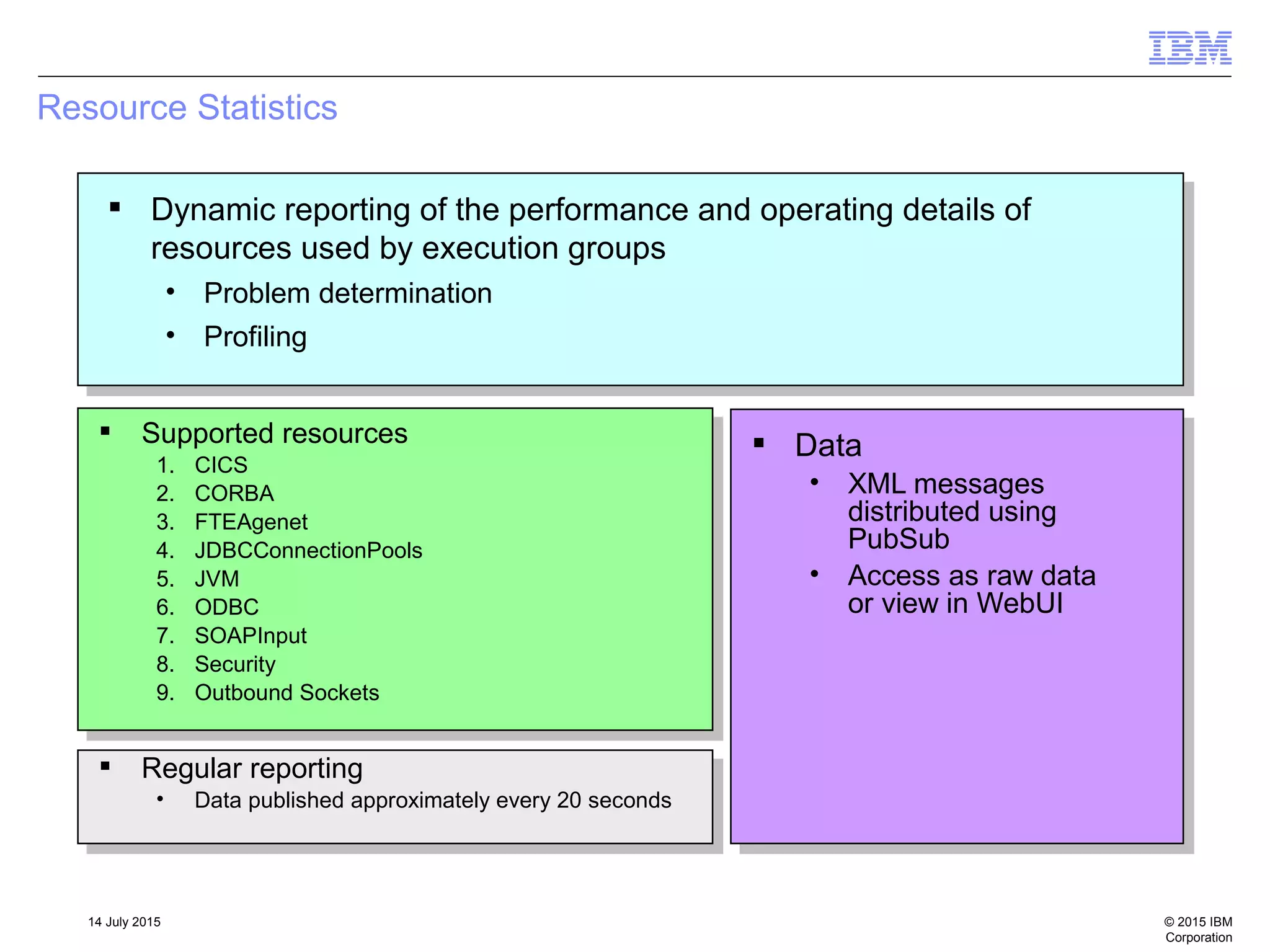 IBM

Resource Statistics

▪ Dynamic reporting of the performance and operating details of resources used by execution groups
• Problem determination
• Profiling

▪ Supported resources
1. CICS
2. CORBA
3. FTEAgenet
4. JDBCConnectionPools
5. JVM
6. ODBC
7. SOAPInput
8. Security
9. Outbound Sockets

▪ Regular reporting
• Data published approximately every 20 seconds

▪ Data
• XML messages distributed using PubSub
• Access as raw data or view in WebUI

14 July 2015

© 2015 IBM Corporation